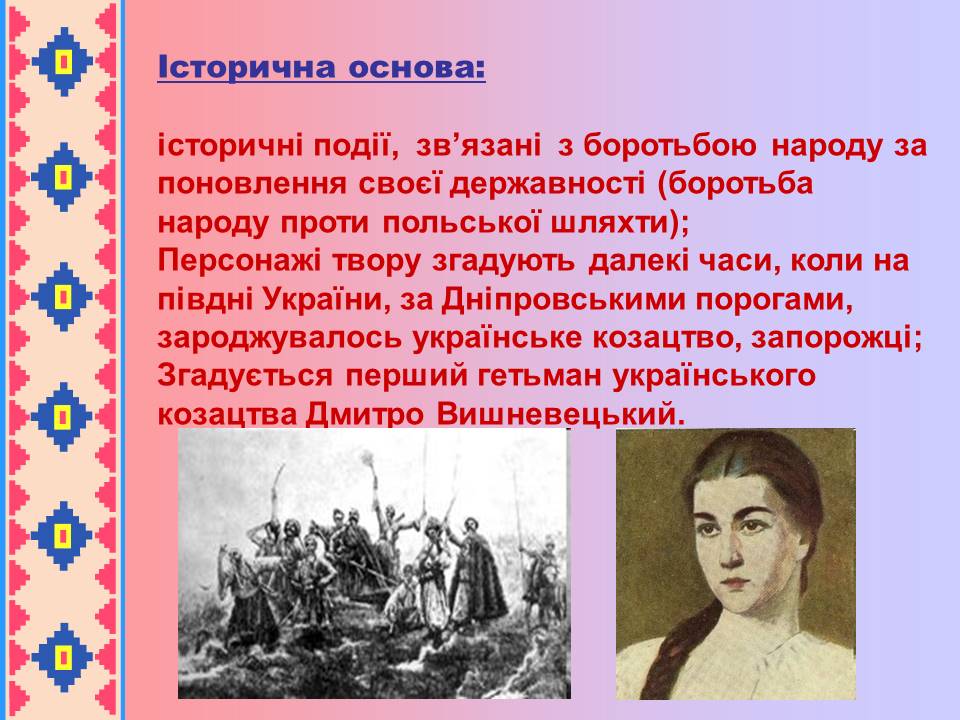 Історична основа:

історичні події, зв’язані з боротьбою народу за поновлення своєї державності (боротьба народу проти польської шляхти);
Персонажі твору згадують далекі часи, коли на півдні України, за Дніпровськими порогами, зароджувалось українське козацтво, запорожці;
Згадується перший гетьман українського козацтва Дмитро Вишневецький.